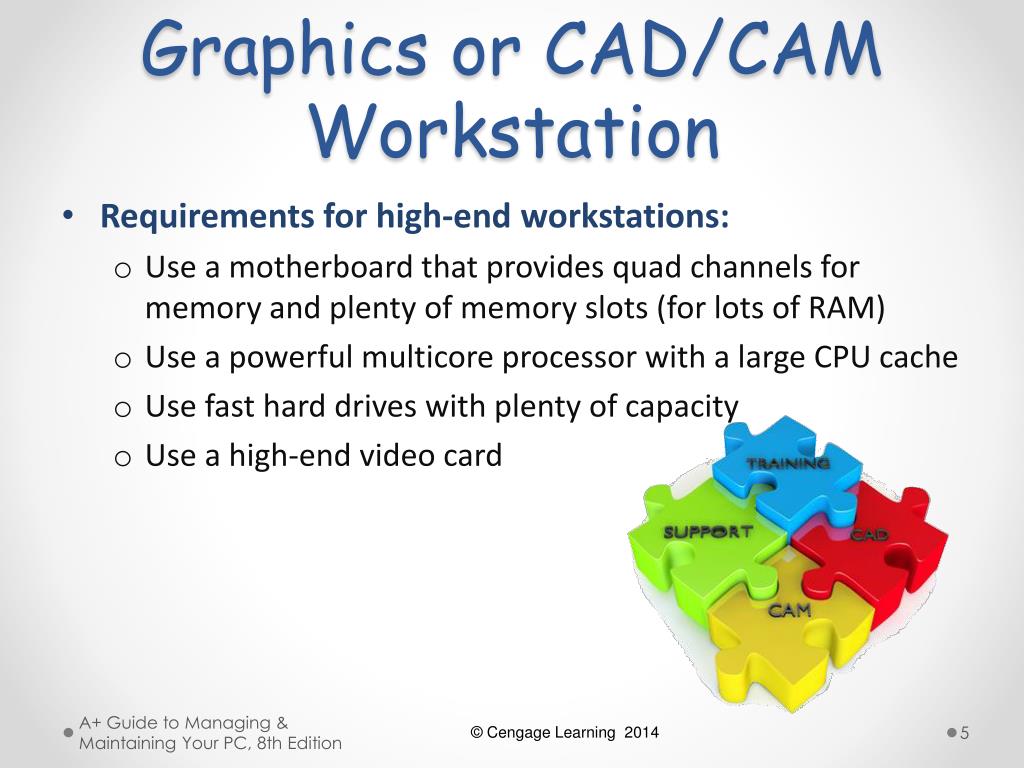 Graphics or CAD/CAM Workstation

• Requirements for high-end workstations:
  o Use a motherboard that provides quad channels for memory and plenty of memory slots (for lots of RAM)
  o Use a powerful multicore processor with a large CPU cache
  o Use fast hard drives with plenty of capacity
  o Use a high-end video card

TRAINING
SUPPORT
CAD
CAM

A+ Guide to Managing & Maintaining Your PC, 8th Edition

© Cengage Learning 2014

5